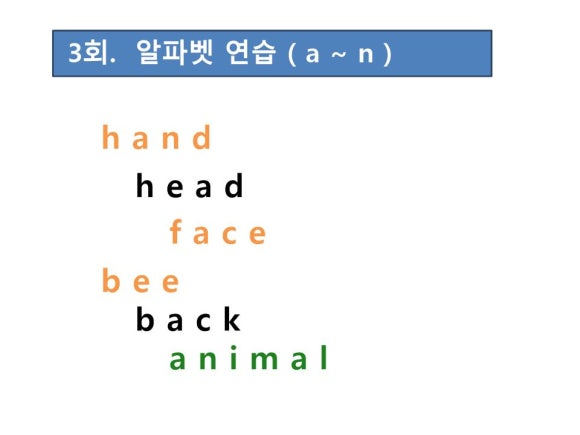 3회. 알파벳 연습 ( a ~ n )

h a n d

h e a d

f a c e

b e e

b a c k

a n i m a l